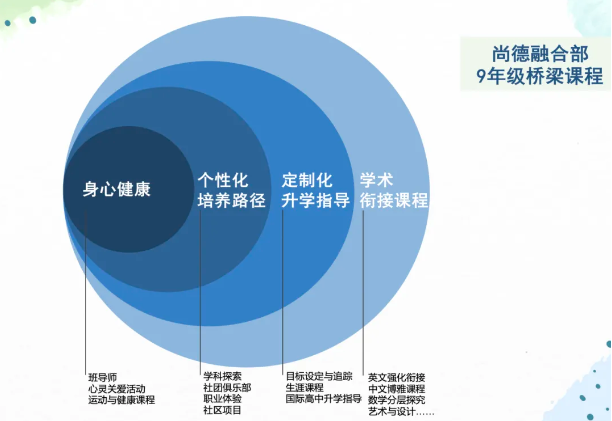 尚德融合部
9年级桥梁课程

身心健康

个性化
培养路径

定制化
升学指导

学术
衔接课程

班导师
心灵关爱活动
运动与健康课程

学科探索
社团俱乐部
职业体验
社区项目

目标设定与追踪
生涯课程
国际高中升学指导

英文强化衔接
中文博雅课程
数学分层探究
艺术与设计……